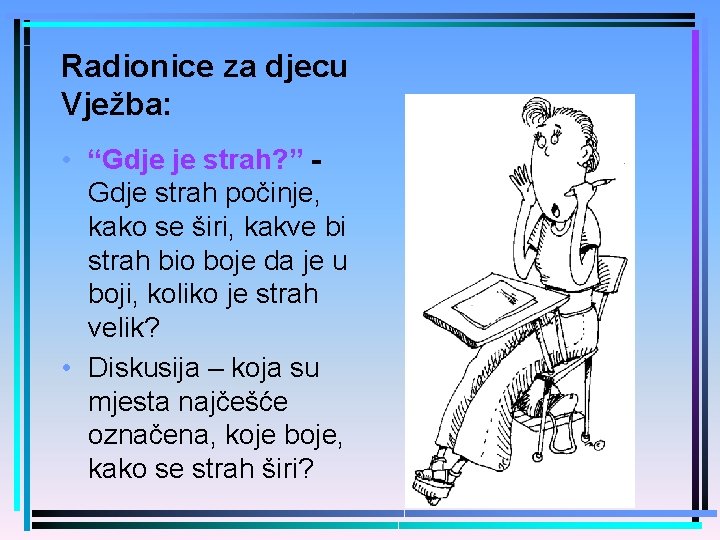 Radionice za djecu
Vježba:

• “Gdje je strah?” - Gdje strah počinje, kako se širi, kakve bi strah bio boje da je u boji, koliko je strah velik?
• Diskusija – koja su mjesta najčešće označena, koje boje, kako se strah širi?